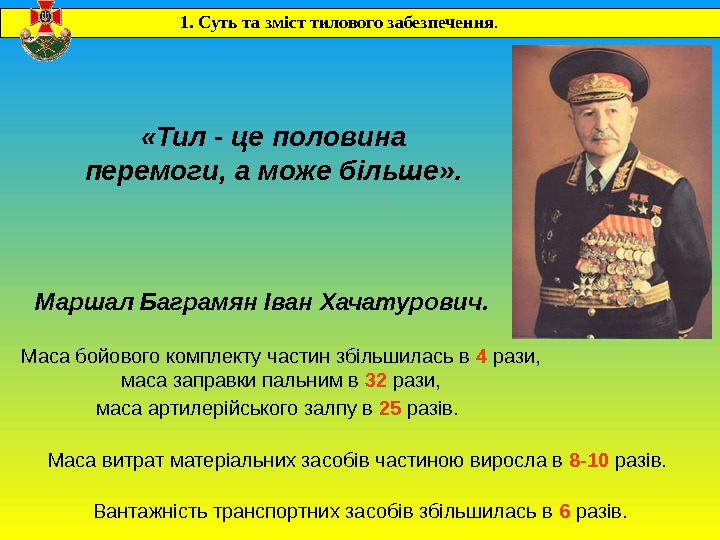 1. Суть та зміст тилового забезпечення.

«Тил - це половина перемоги, а може більше».

Маршал Баграмян Іван Хачатурович.

Маса бойового комплекту частин збільшилась в 4 рази, маса заправки пальним в 32 рази, маса артилерійського залпу в 25 разів.

Маса витрат матеріальних засобів частиною виросла в 8-10 разів.

Вантажність транспортних засобів збільшилась в 6 разів.